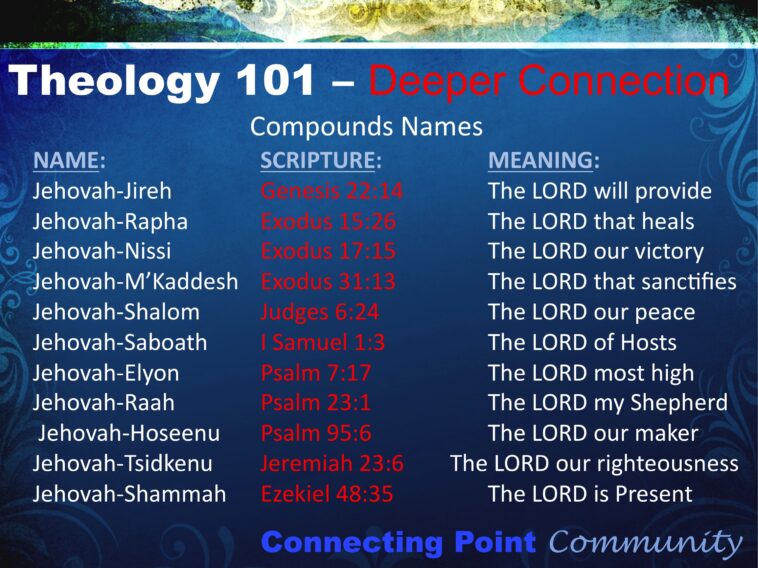 Theology 101 – Deeper Connection

Compounds Names

| NAME: | SCRIPTURE: | MEANING: |
|---|---|---|
| Jehovah-Jireh | Genesis 22:14 | The LORD will provide |
| Jehovah-Rapha | Exodus 15:26 | The LORD that heals |
| Jehovah-Nissi | Exodus 17:15 | The LORD our victory |
| Jehovah-M'Kaddesh | Exodus 31:13 | The LORD that sanctifies |
| Jehovah-Shalom | Judges 6:24 | The LORD our peace |
| Jehovah-Saboath | I Samuel 1:3 | The LORD of Hosts |
| Jehovah-Elyon | Psalm 7:17 | The LORD most high |
| Jehovah-Raah | Psalm 23:1 | The LORD my Shepherd |
| Jehovah-Hoseenu | Psalm 95:6 | The LORD our maker |
| Jehovah-Tsidkenu | Jeremiah 23:6 | The LORD our righteousness |
| Jehovah-Shammah | Ezekiel 48:35 | The LORD is Present |

Connecting Point Community